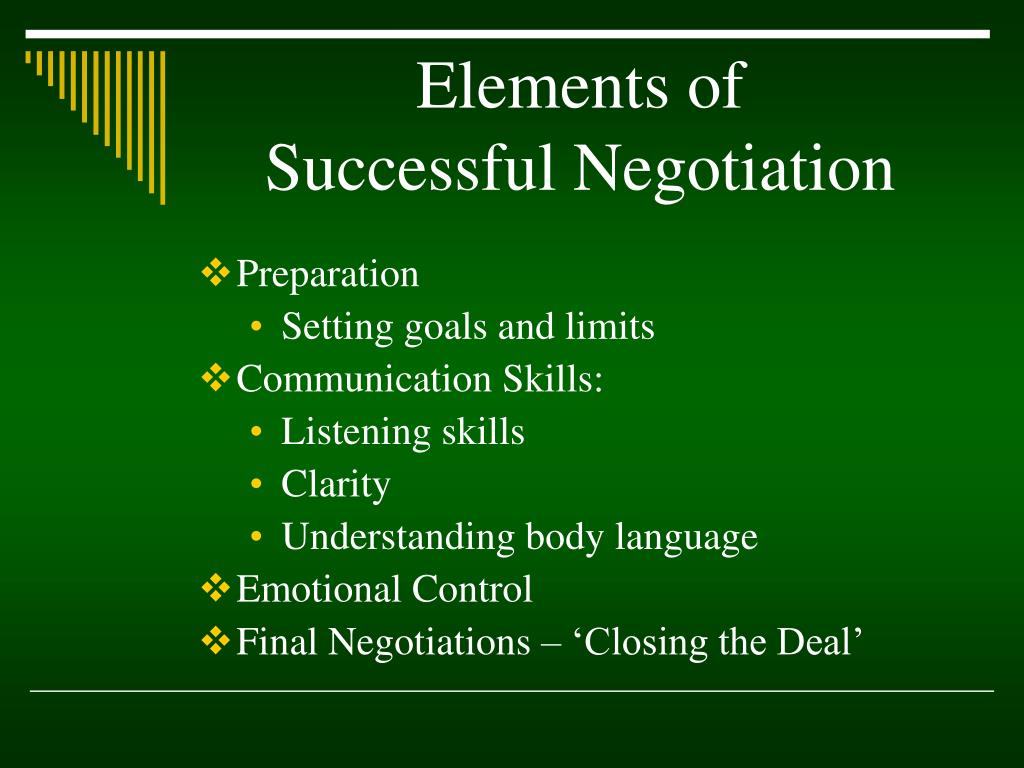 Elements of
Successful Negotiation

❖ Preparation
• Setting goals and limits
❖ Communication Skills:
• Listening skills
• Clarity
• Understanding body language
❖ Emotional Control
❖ Final Negotiations – ‘Closing the Deal’